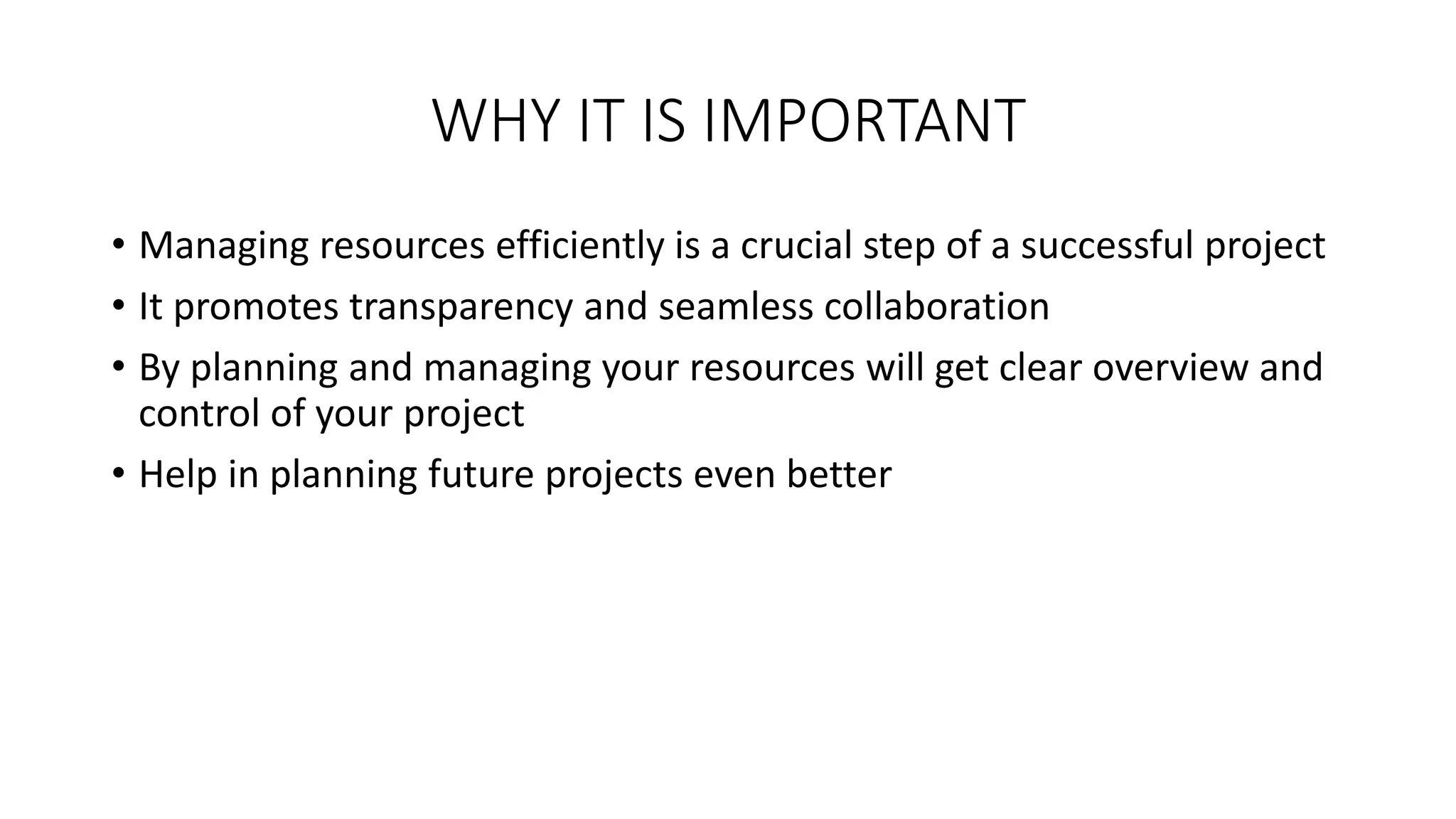 WHY IT IS IMPORTANT

• Managing resources efficiently is a crucial step of a successful project
• It promotes transparency and seamless collaboration
• By planning and managing your resources will get clear overview and control of your project
• Help in planning future projects even better